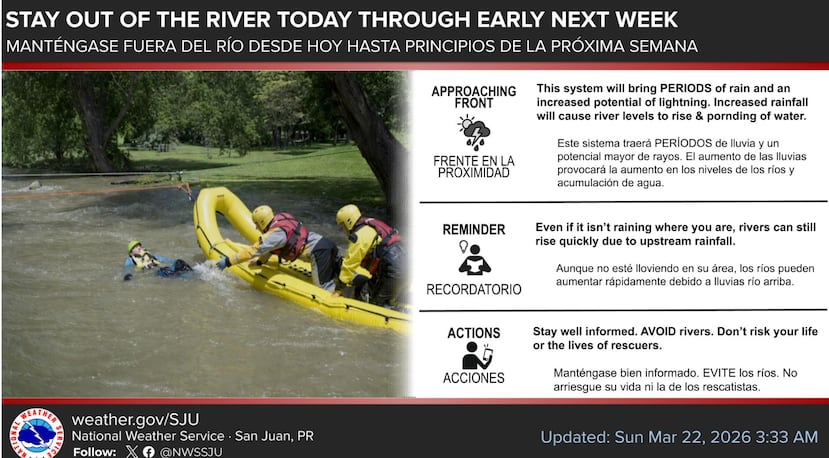 STAY OUT OF THE RIVER TODAY THROUGH EARLY NEXT WEEK
MANTÉNGASE FUERA DEL RÍO DESDE HOY HASTA PRINCIPIOS DE LA PRÓXIMA SEMANA

APPROACHING FRONT

FRENTE EN LA PROXIMIDAD

This system will bring PERIODS of rain and an increased potential of lightning. Increased rainfall will cause river levels to rise & pornding of water.

Este sistema traerá PERÍODOS de lluvia y un potencial mayor de rayos. El aumento de las lluvias provocará la aumento en los niveles de los ríos y acumulación de agua.

REMINDER

RECORDATORIO

Even if it isn't raining where you are, rivers can still rise quickly due to upstream rainfall.

Aunque no esté lloviendo en su área, los ríos pueden aumentar rápidamente debido a lluvias río arriba.

ACTIONS

ACCIONES

Stay well informed. AVOID rivers. Don't risk your life or the lives of rescuers.

Manténgase bien informado. EVITE los ríos. No arriesgue su vida ni la de los rescatistas.

NATIONAL WEATHER SERVICE

weather.gov/SJU
National Weather Service · San Juan, PR
Follow: @NWSSJU

Updated: Sun Mar 22, 2026 3:33 AM